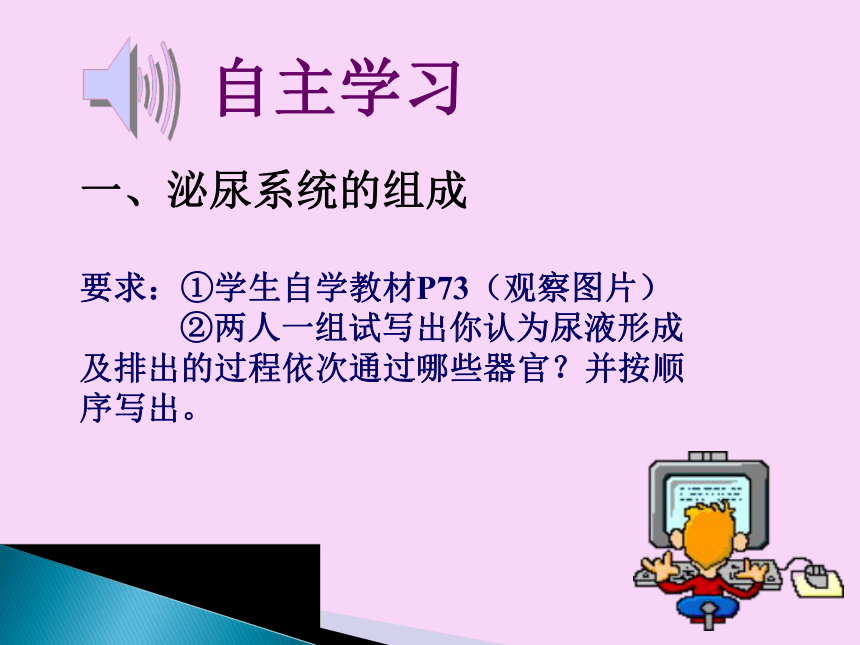 自主学习

一、泌尿系统的组成

要求：①学生自学教材P73（观察图片）
②两人一组试写出你认为尿液形成及排出的过程依次通过哪些器官？并按顺序写出。